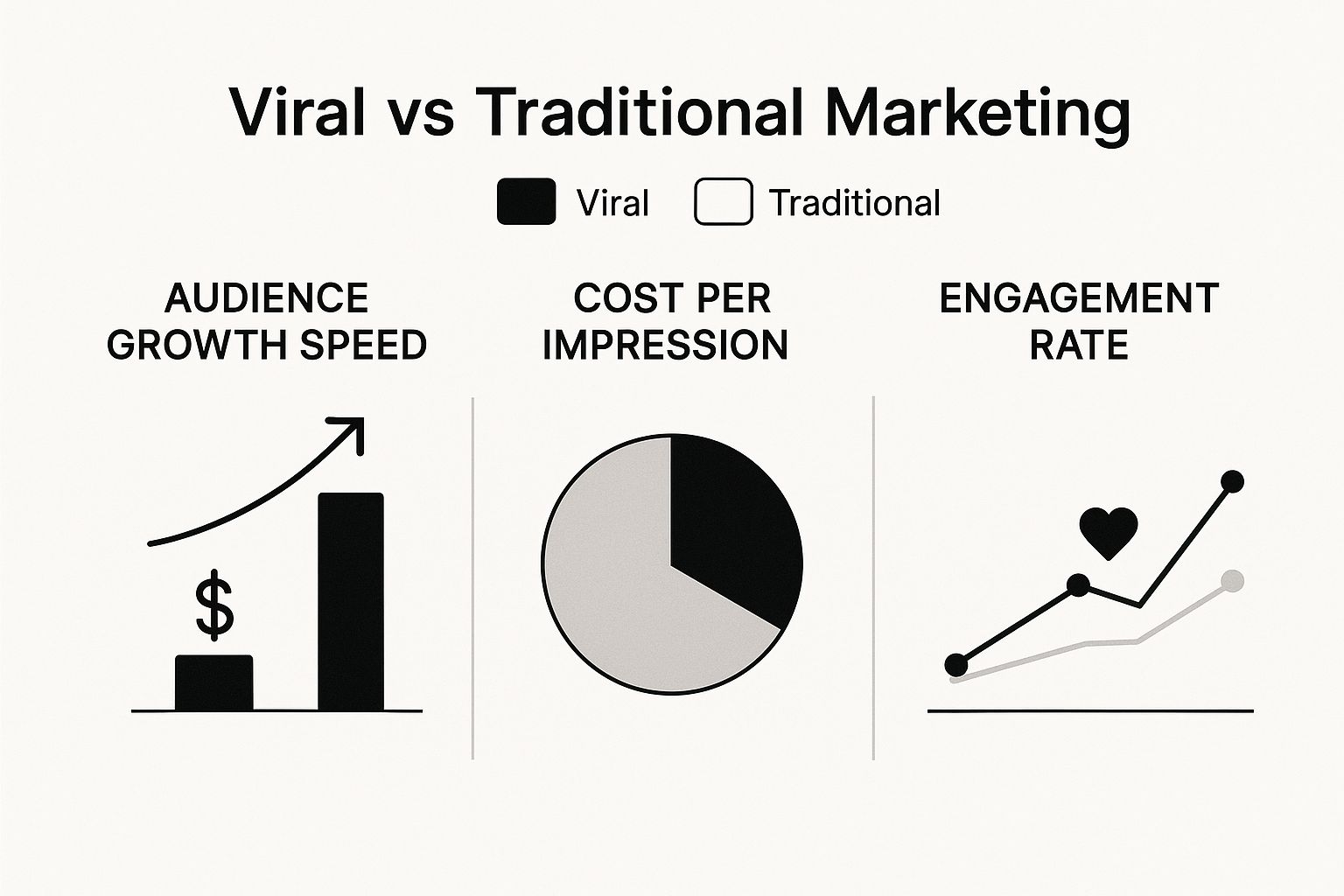 Viral vs Traditional Marketing

Viral Traditional

AUDIENCE GROWTH SPEED

$

COST PER IMPRESSION

ENGAGEMENT RATE